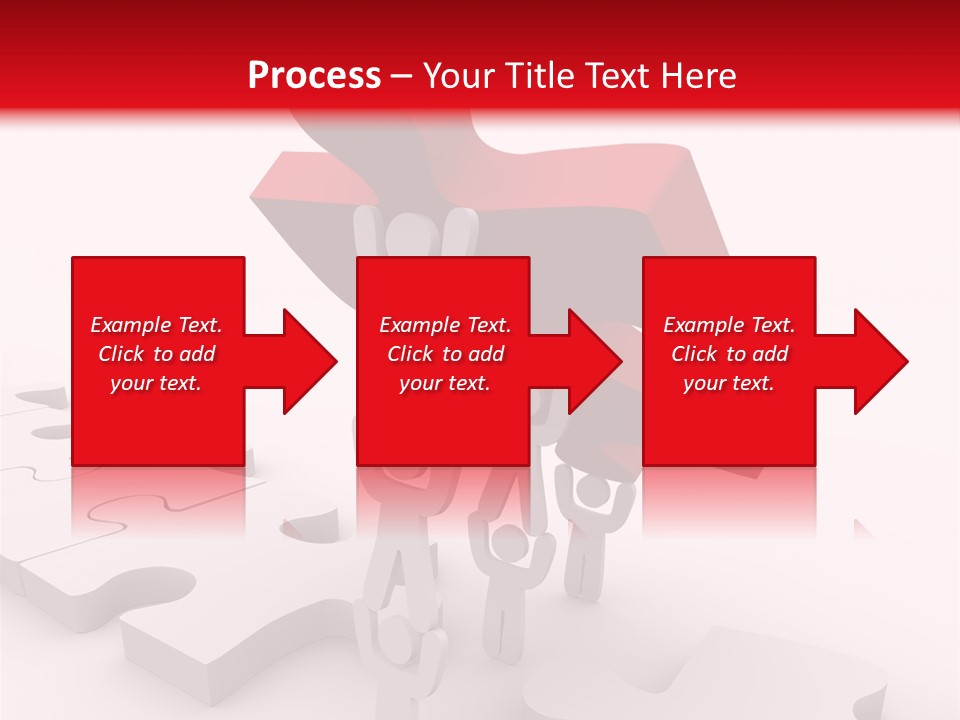 Process – Your Title Text Here

Example Text. Click to add your text.

Example Text. Click to add your text.

Example Text. Click to add your text.